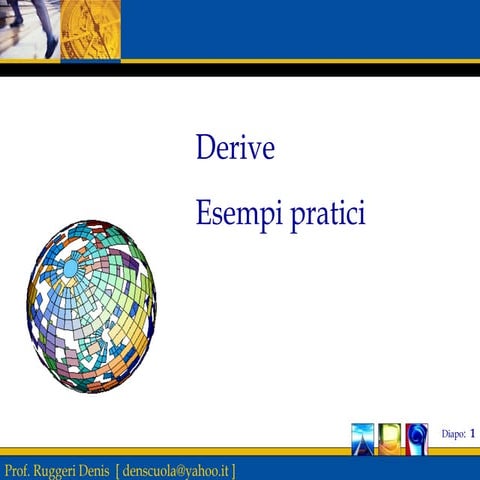 Derive

Esempi pratici

Diapo: 1

Prof. Ruggeri Denis [ denscuola@yahoo.it ]